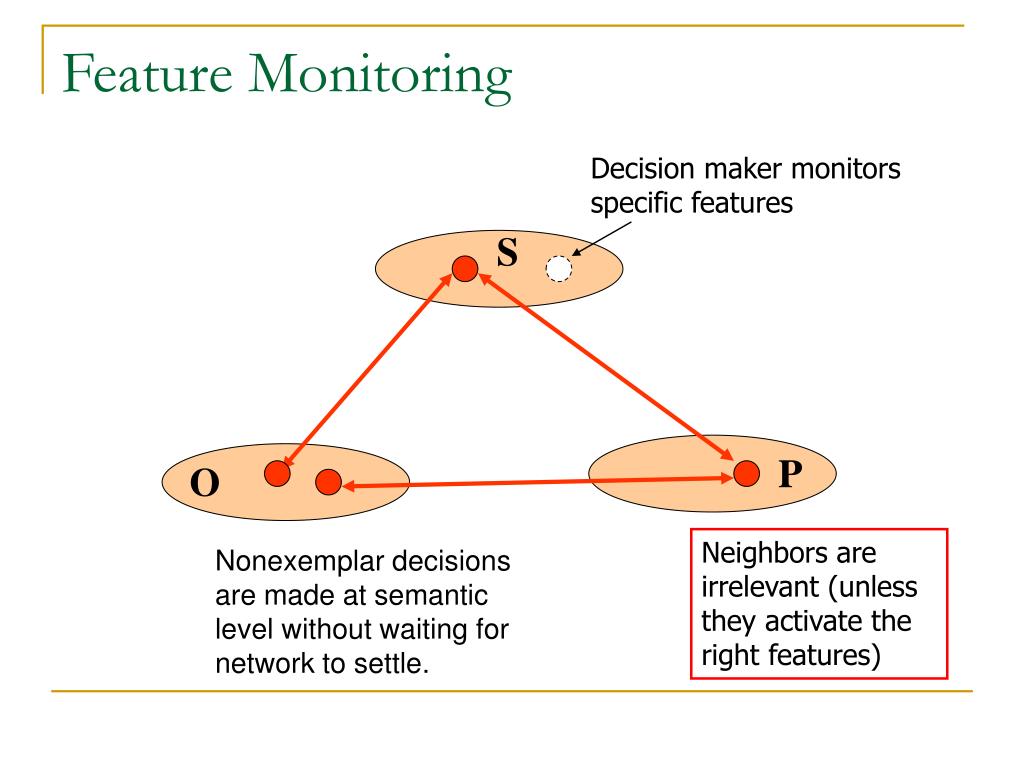 Feature Monitoring

Decision maker monitors specific features

S

O

P

Nonexemplar decisions are made at semantic level without waiting for network to settle.

Neighbors are irrelevant (unless they activate the right features)